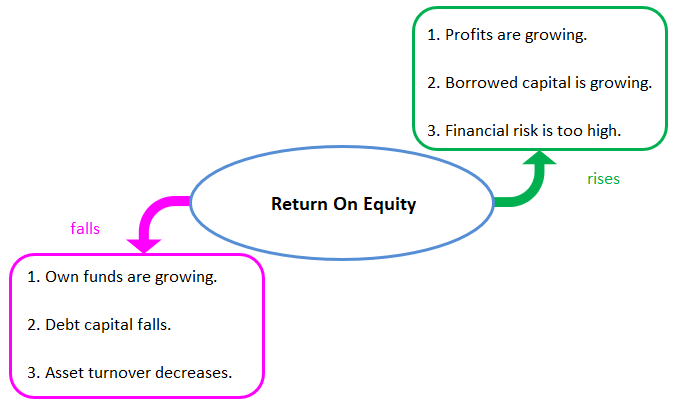 1. Profits are growing.

2. Borrowed capital is growing.

3. Financial risk is too high.

rises

Return On Equity

falls

1. Own funds are growing.

2. Debt capital falls.

3. Asset turnover decreases.